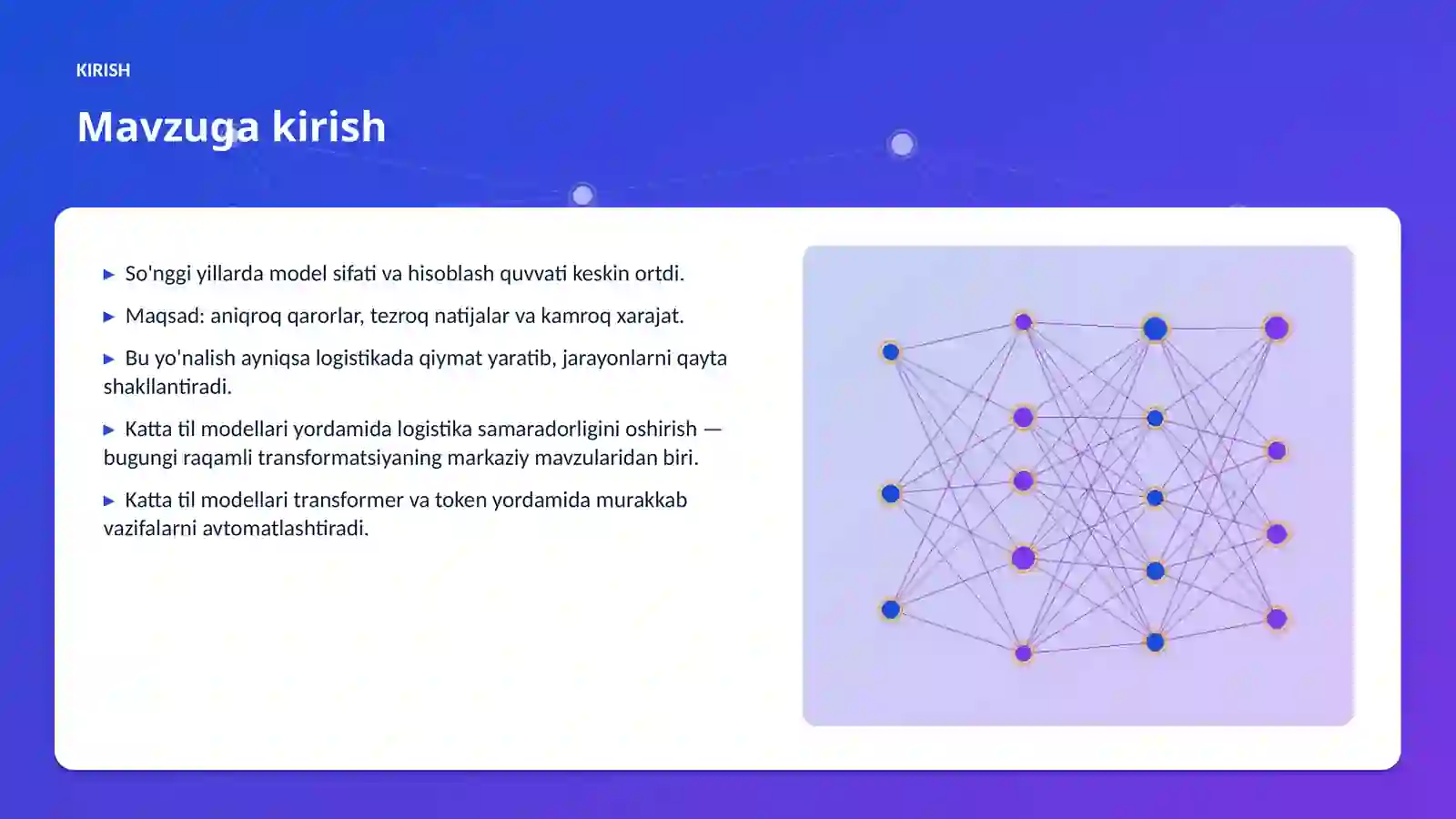 KIRISH

Mavzuga kirish

▶ So'nggi yillarda model sifati va hisoblash quvvati keskin ortdi.

▶ Maqsad: aniqroq qarorlar, tezroq natijalar va kamroq xarajat.

▶ Bu yo'nalish ayniqsa logistikada qiymat yaratib, jarayonlarni qayta shakllantiradi.

▶ Katta til modellari yordamida logistika samaradorligini oshirish — bugungi raqamli transformatsiyaning markaziy mavzularidan biri.

▶ Katta til modellari transformer va token yordamida murakkab vazifalarni avtomatlashtiradi.